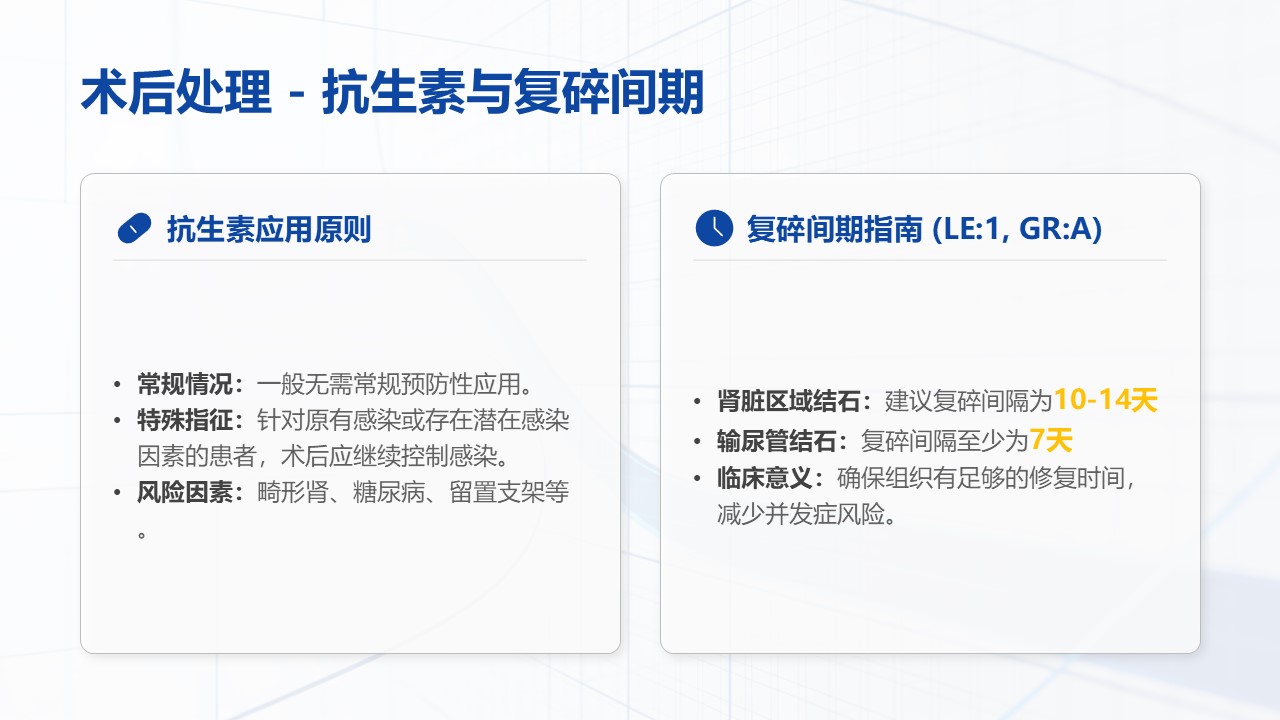 术后处理 - 抗生素与复碎间期

抗生素应用原则

• 常规情况：一般无需常规预防性应用。
• 特殊指征：针对原有感染或存在潜在感染因素的患者，术后应继续控制感染。
• 风险因素：畸形肾、糖尿病、留置支架等。

复碎间期指南 (LE:1, GR:A)

• 肾脏区域结石：建议复碎间隔为10-14天
• 输尿管结石：复碎间隔至少为7天
• 临床意义：确保组织有足够的修复时间，减少并发症风险。